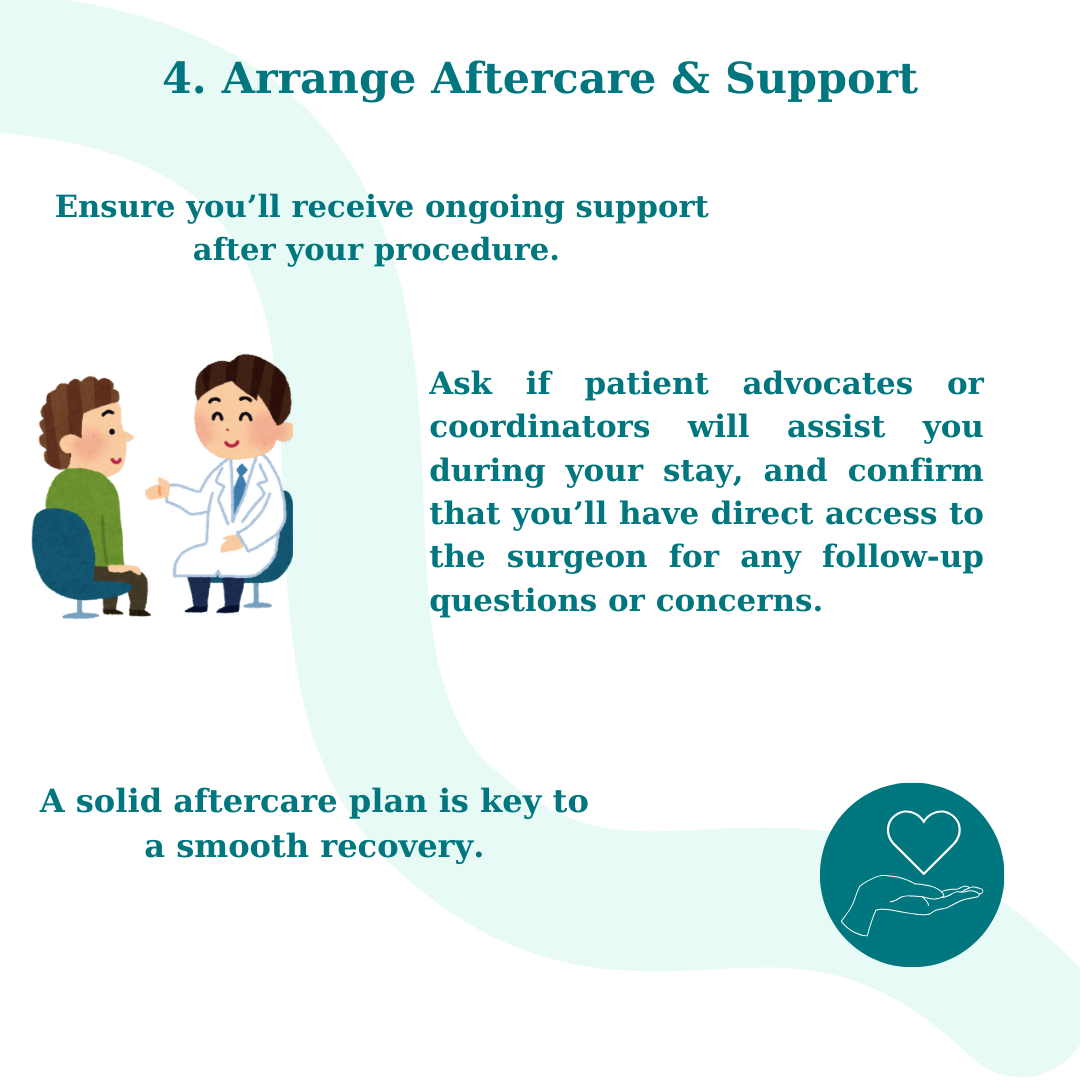 4. Arrange Aftercare & Support

Ensure you’ll receive ongoing support after your procedure.

Ask if patient advocates or coordinators will assist you during your stay, and confirm that you’ll have direct access to the surgeon for any follow-up questions or concerns.

A solid aftercare plan is key to a smooth recovery.